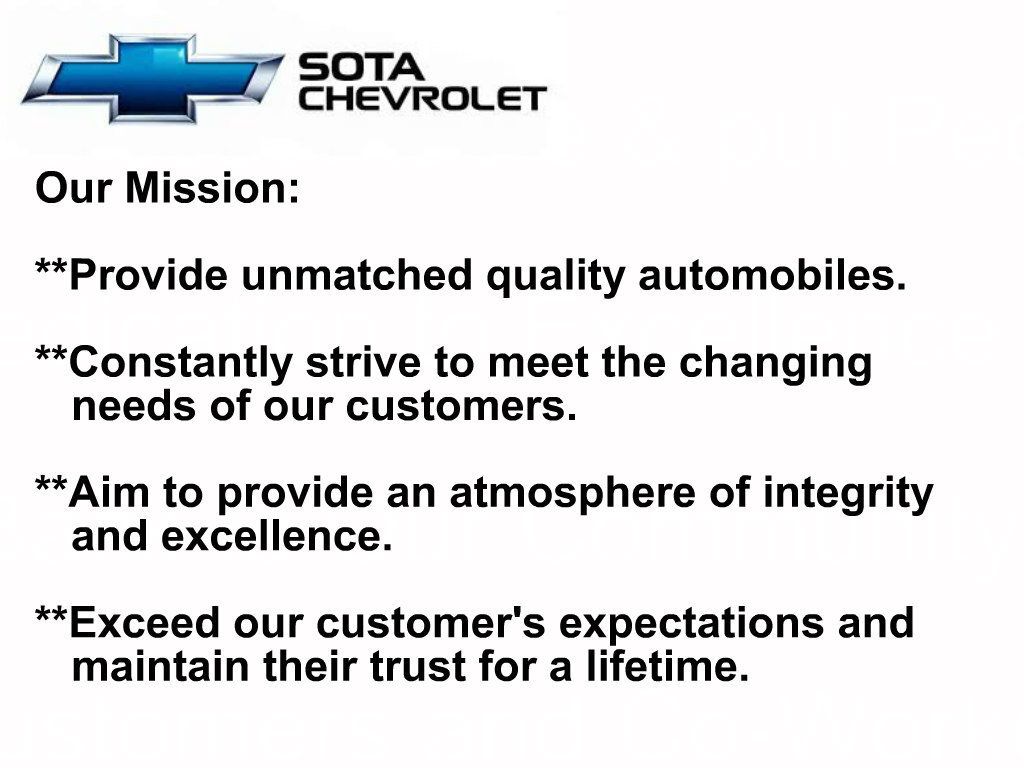 SOTA
CHEVROLET

Our Mission:

**Provide unmatched quality automobiles.

**Constantly strive to meet the changing needs of our customers.

**Aim to provide an atmosphere of integrity and excellence.

**Exceed our customer's expectations and maintain their trust for a lifetime.